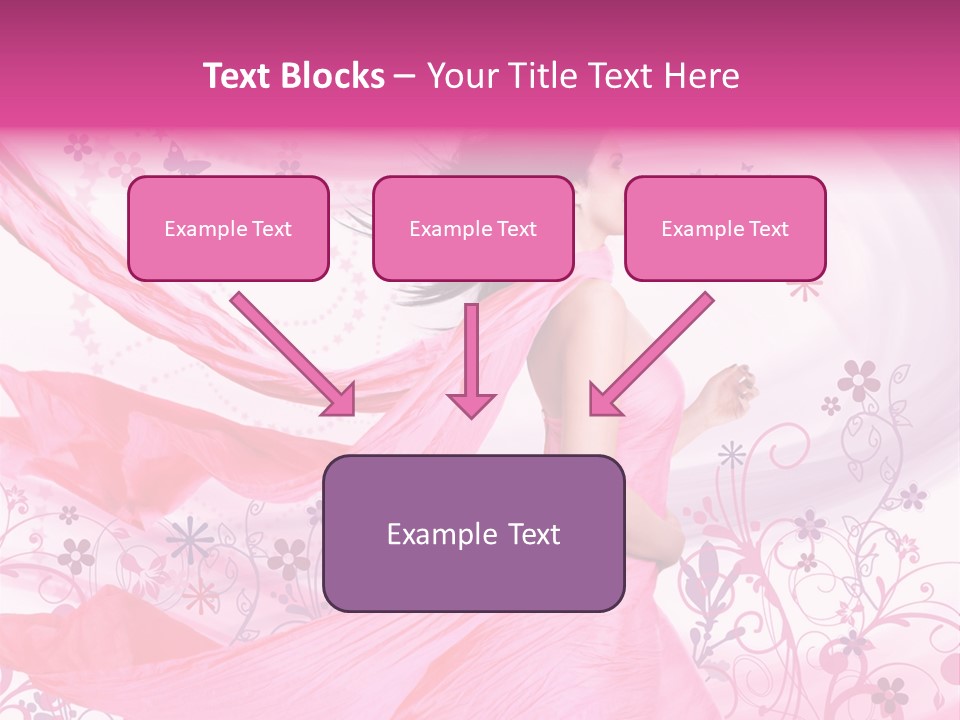 Text Blocks – Your Title Text Here

Example Text

Example Text

Example Text

Example Text